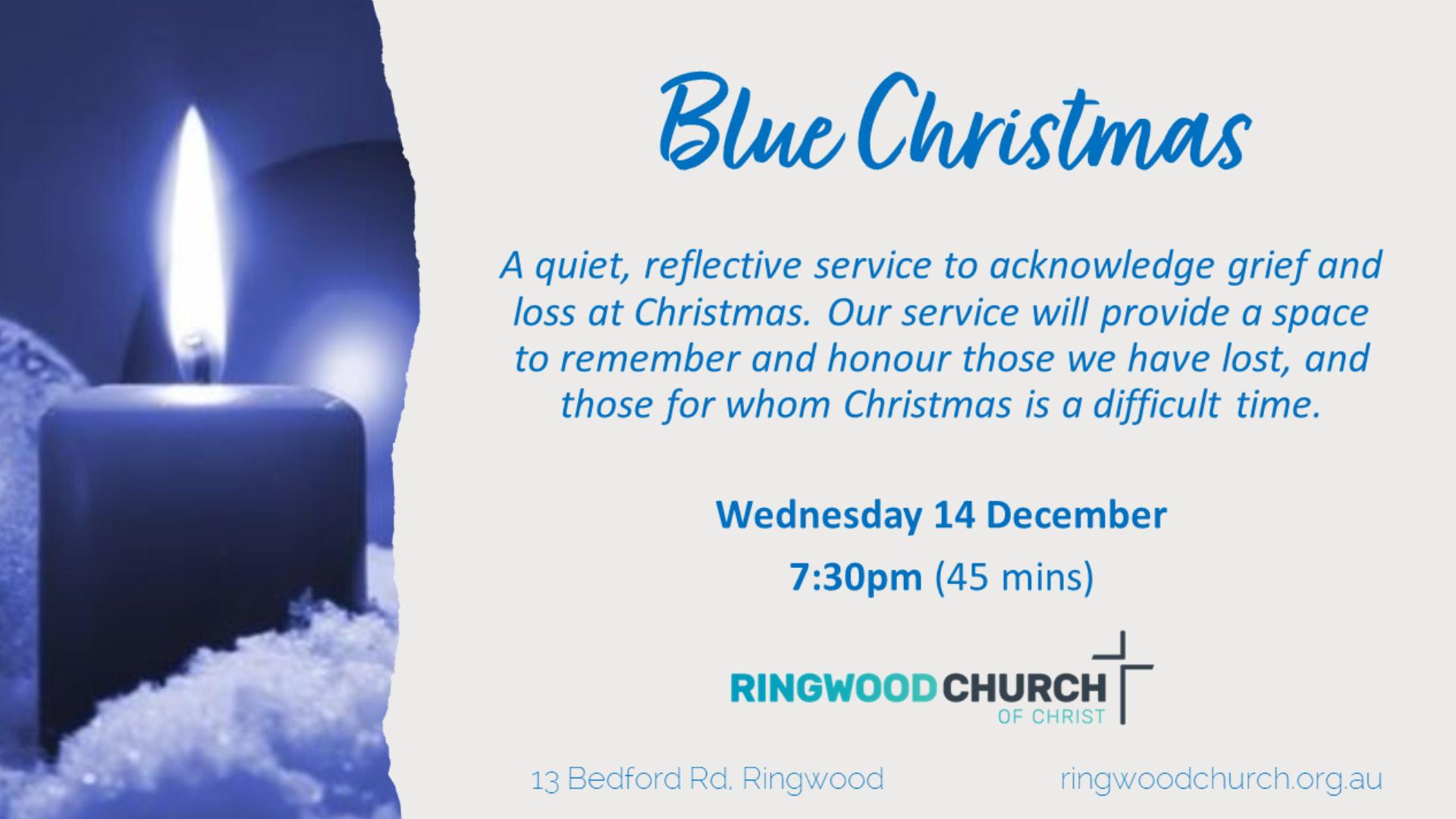 Blue Christmas

A quiet, reflective service to acknowledge grief and loss at Christmas. Our service will provide a space to remember and honour those we have lost, and those for whom Christmas is a difficult time.

Wednesday 14 December

7:30pm (45 mins)

RINGWOOD CHURCH OF CHRIST

13 Bedford Rd, Ringwood

ringwoodchurch.org.au